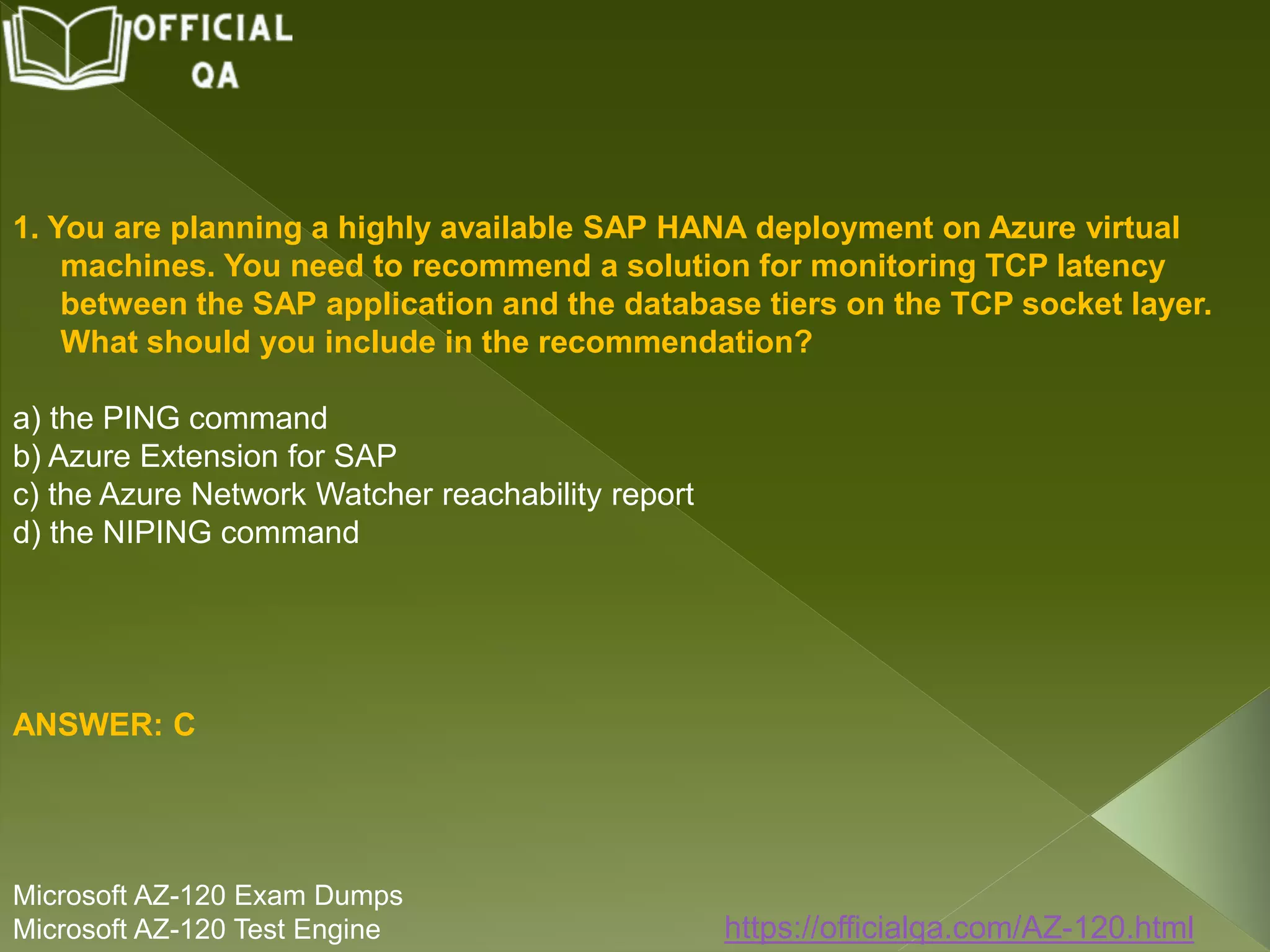 OFFICIAL QA

1. You are planning a highly available SAP HANA deployment on Azure virtual machines. You need to recommend a solution for monitoring TCP latency between the SAP application and the database tiers on the TCP socket layer. What should you include in the recommendation?

a) the PING command
b) Azure Extension for SAP
c) the Azure Network Watcher reachability report
d) the NIPING command

ANSWER: C

Microsoft AZ-120 Exam Dumps
Microsoft AZ-120 Test Engine

https://officialqa.com/AZ-120.html